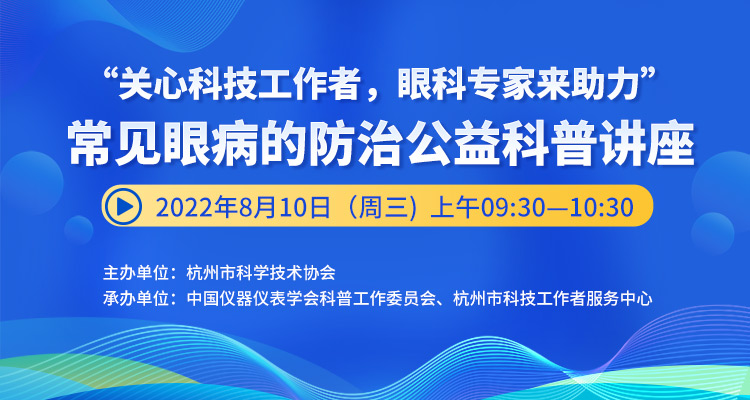 “关心科技工作者，眼科专家来助力”
常见眼病的防治公益科普讲座

2022年8月10日（周三）上午09:30—10:30

主办单位：杭州市科学技术协会
承办单位：中国仪器仪表学会科普工作委员会、杭州市科技工作者服务中心